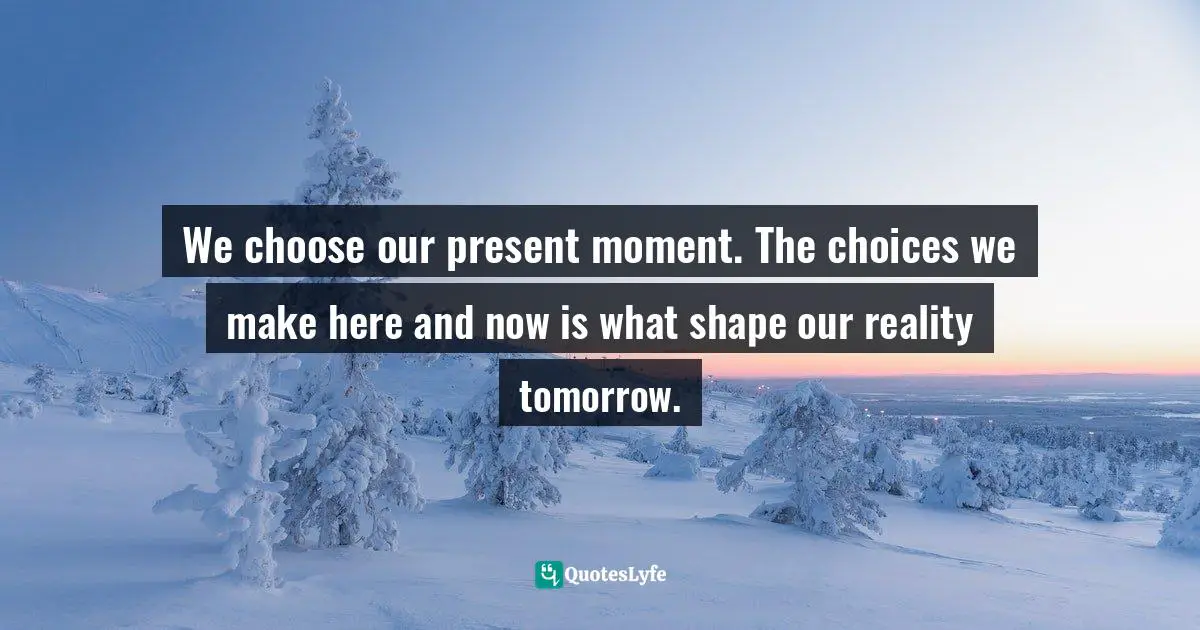 We choose our present moment. The choices we make here and now is what shape our reality tomorrow.

QuotesLyfe